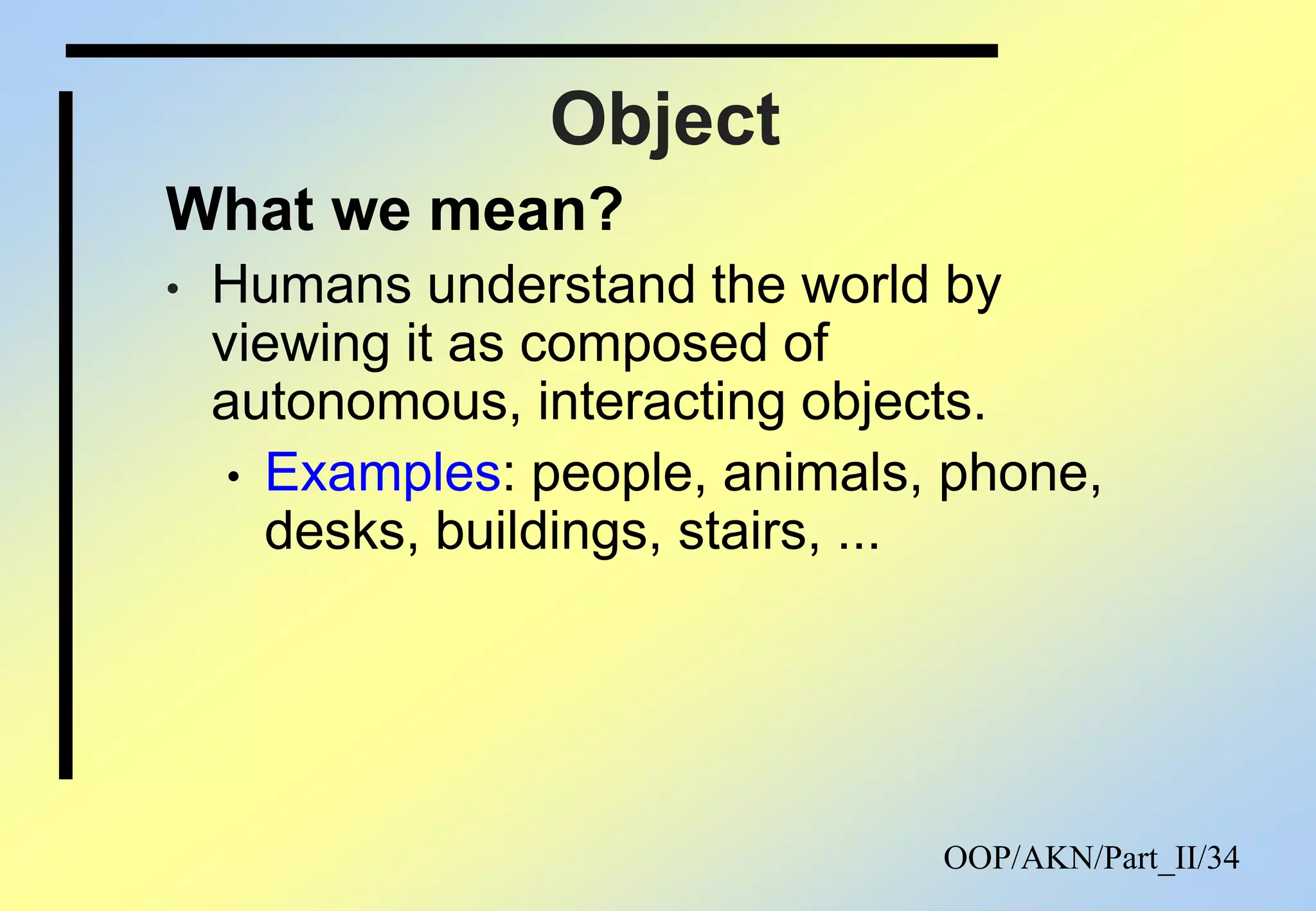 Object

What we mean?

• Humans understand the world by viewing it as composed of autonomous, interacting objects.

• Examples: people, animals, phone, desks, buildings, stairs, ...

OOP/AKN/Part_II/34